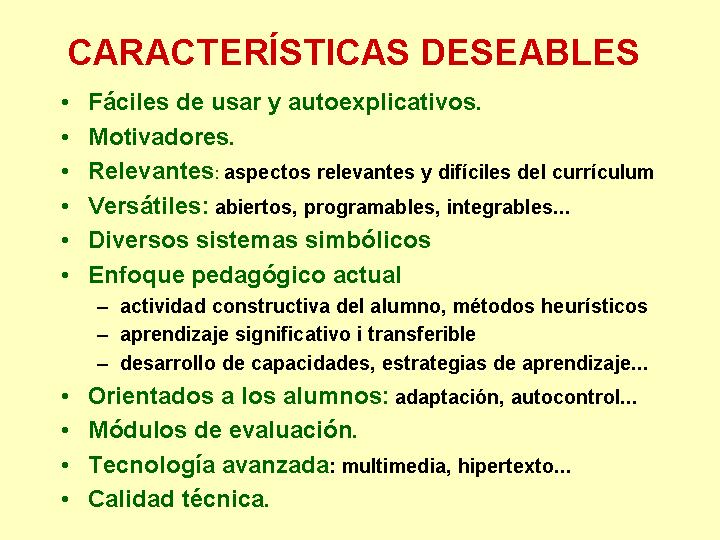 CARACTERÍSTICAS DESEABLES

• Fáciles de usar y autoexplicativos.
• Motivadores.
• Relevantes: aspectos relevantes y difíciles del currículum
• Versátiles: abiertos, programables, integrables...
• Diversos sistemas simbólicos
• Enfoque pedagógico actual
– actividad constructiva del alumno, métodos heurísticos
– aprendizaje significativo i transferible
– desarrollo de capacidades, estrategias de aprendizaje...
• Orientados a los alumnos: adaptación, autocontrol...
• Módulos de evaluación.
• Tecnología avanzada: multimedia, hipertexto...
• Calidad técnica.